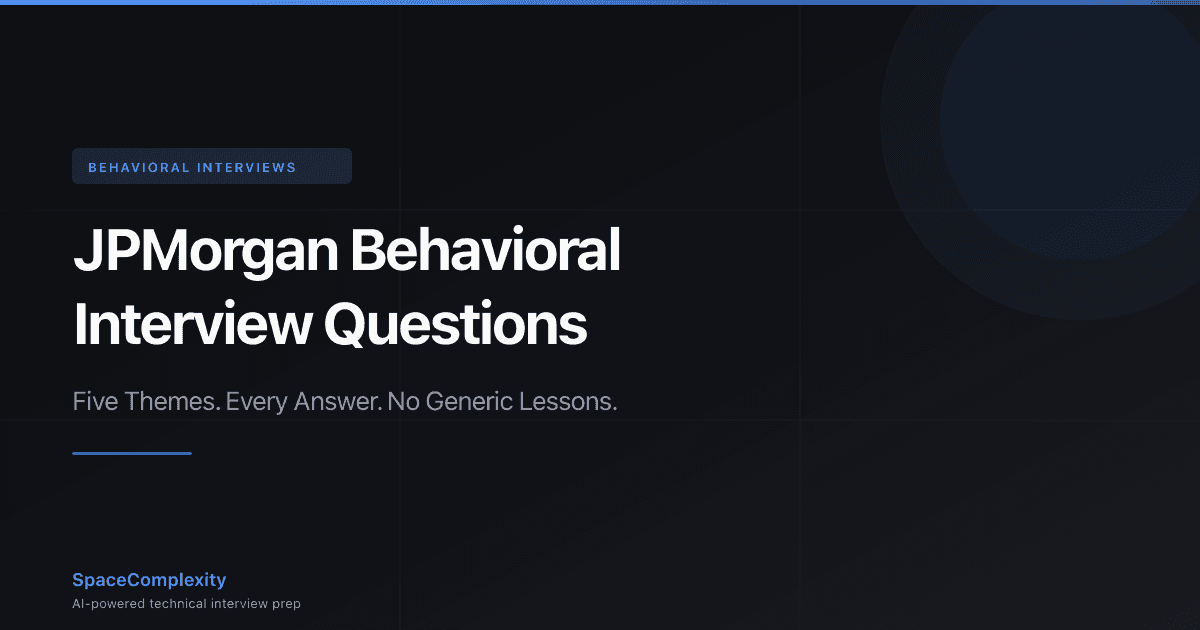 BEHAVIORAL INTERVIEWS

JPMorgan Behavioral Interview Questions

Five Themes. Every Answer. No Generic Lessons.

SpaceComplexity

AI-powered technical interview prep